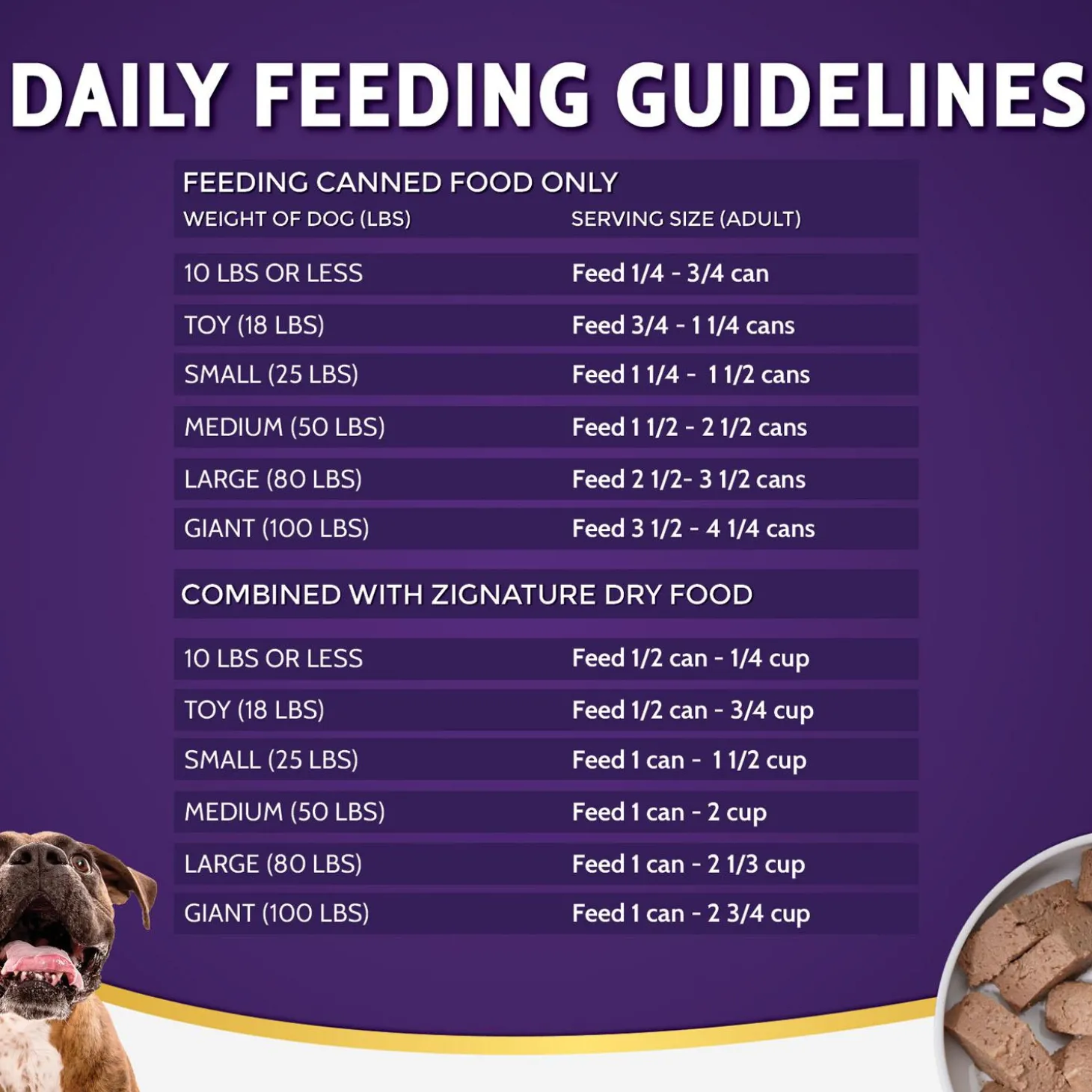 DAILY FEEDING GUIDELINES

FEEDING CANNED FOOD ONLY

| WEIGHT OF DOG (LBS) | SERVING SIZE (ADULT) |
|---|---|
| 10 LBS OR LESS | Feed 1/4 - 3/4 can |
| TOY (18 LBS) | Feed 3/4 - 1 1/4 cans |
| SMALL (25 LBS) | Feed 1 1/4 - 1 1/2 cans |
| MEDIUM (50 LBS) | Feed 1 1/2 - 2 1/2 cans |
| LARGE (80 LBS) | Feed 2 1/2- 3 1/2 cans |
| GIANT (100 LBS) | Feed 3 1/2 - 4 1/4 cans |

COMBINED WITH ZIGNATURE DRY FOOD

| | |
|---|---|
| 10 LBS OR LESS | Feed 1/2 can - 1/4 cup |
| TOY (18 LBS) | Feed 1/2 can - 3/4 cup |
| SMALL (25 LBS) | Feed 1 can - 1 1/2 cup |
| MEDIUM (50 LBS) | Feed 1 can - 2 cup |
| LARGE (80 LBS) | Feed 1 can - 2 1/3 cup |
| GIANT (100 LBS) | Feed 1 can - 2 3/4 cup |